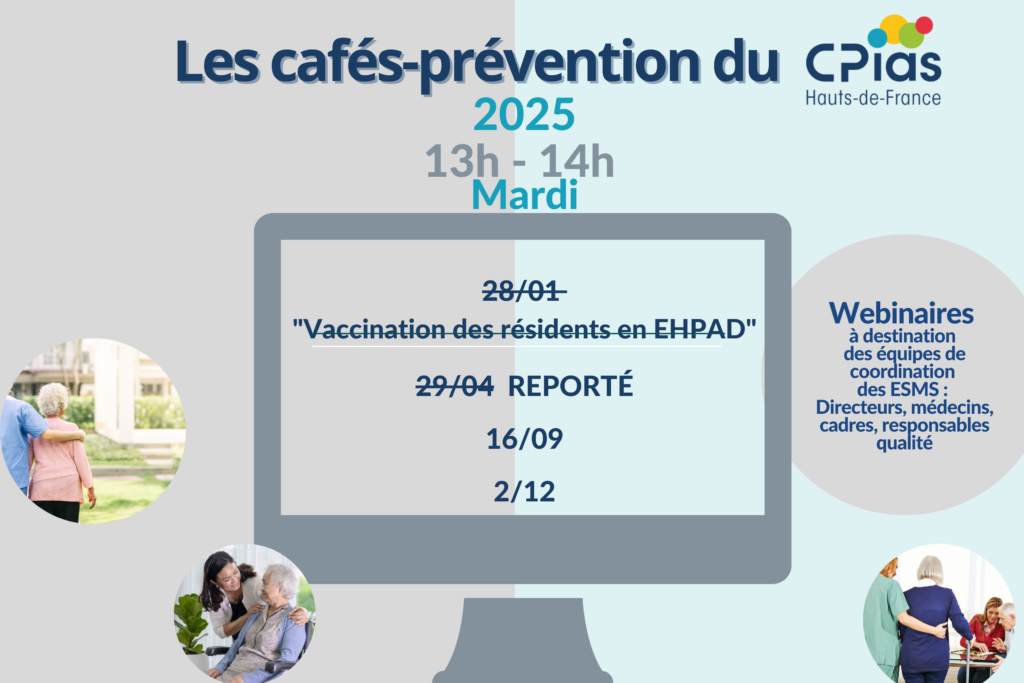 Les cafés-prévention du CPias Hauts-de-France

2025

13h - 14h

Mardi

28/01

"Vaccination des résidents en EHPAD"

29/04 REPORTÉ

16/09

2/12

Webinaires
à destination des équipes de coordination des ESMS : Directeurs, médecins, cadres, responsables qualité